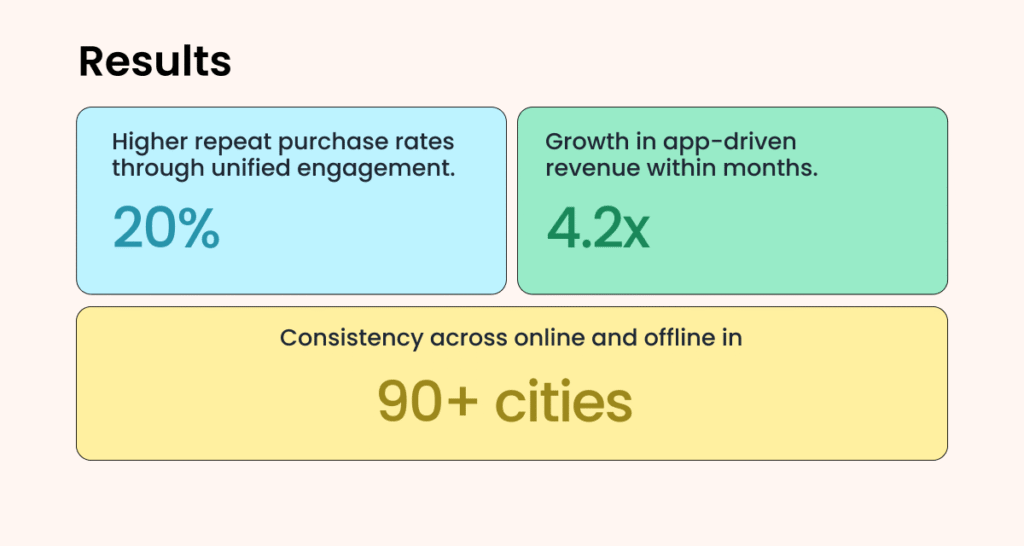 Results

Higher repeat purchase rates through unified engagement.

20%

Growth in app-driven revenue within months.

4.2x

Consistency across online and offline in

90+ cities